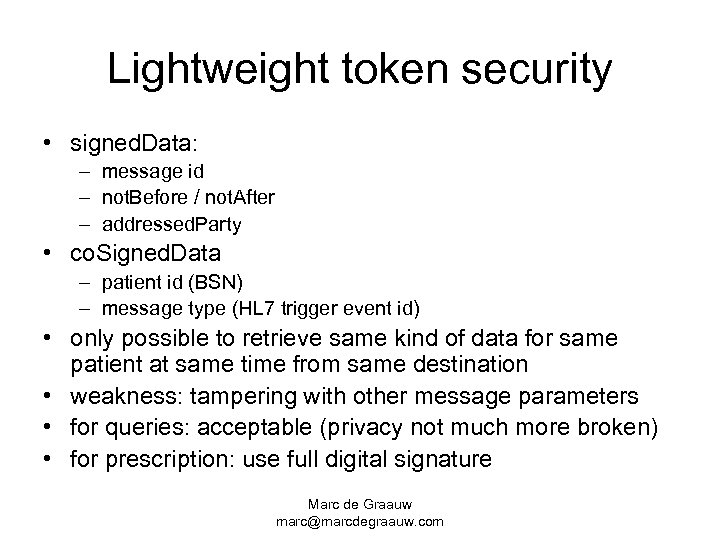 Lightweight token security

• signedData:
– message id
– notBefore / notAfter
– addressedParty
• coSignedData
– patient id (BSN)
– message type (HL7 trigger event id)
• only possible to retrieve same kind of data for same patient at same time from same destination
• weakness: tampering with other message parameters
• for queries: acceptable (privacy not much more broken)
• for prescription: use full digital signature

Marc de Graauw
marc@marcdegraauw.com